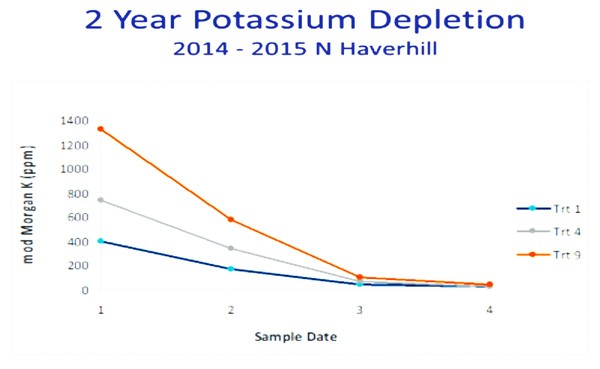 2 Year Potassium Depletion
2014 - 2015 N Haverhill

mod Morgan K (ppm)

1400
1200
1000
800
600
400
200
0

1
2
3
4

Sample Date

Trt 1
Trt 4
Trt 9